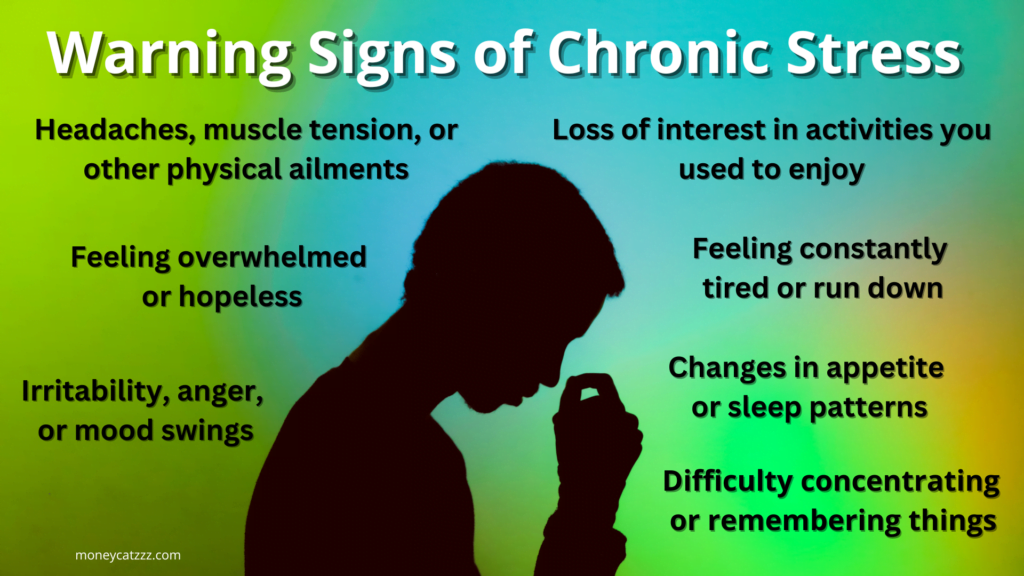 Warning Signs of Chronic Stress

Headaches, muscle tension, or other physical ailments

Feeling overwhelmed or hopeless

Irritability, anger, or mood swings

Loss of interest in activities you used to enjoy

Feeling constantly tired or run down

Changes in appetite or sleep patterns

Difficulty concentrating or remembering things

moneycatzzz.com